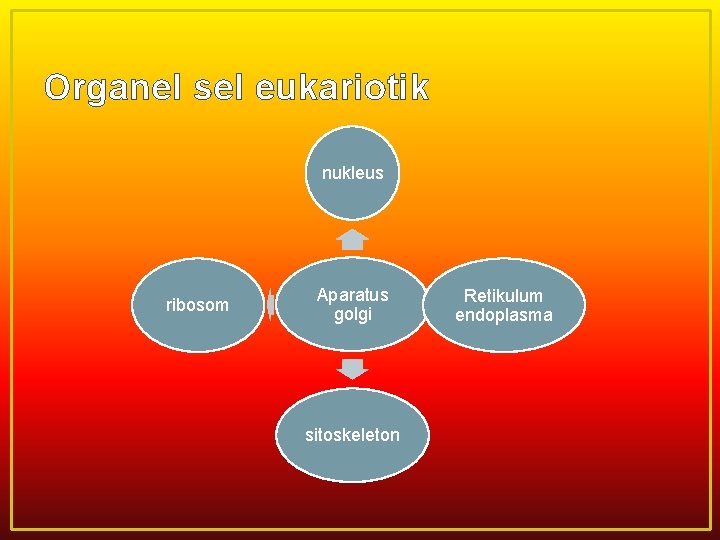 Organel sel eukariotik

nukleus

ribosom

Aparatus golgi

Retikulum endoplasma

sitoskeleton